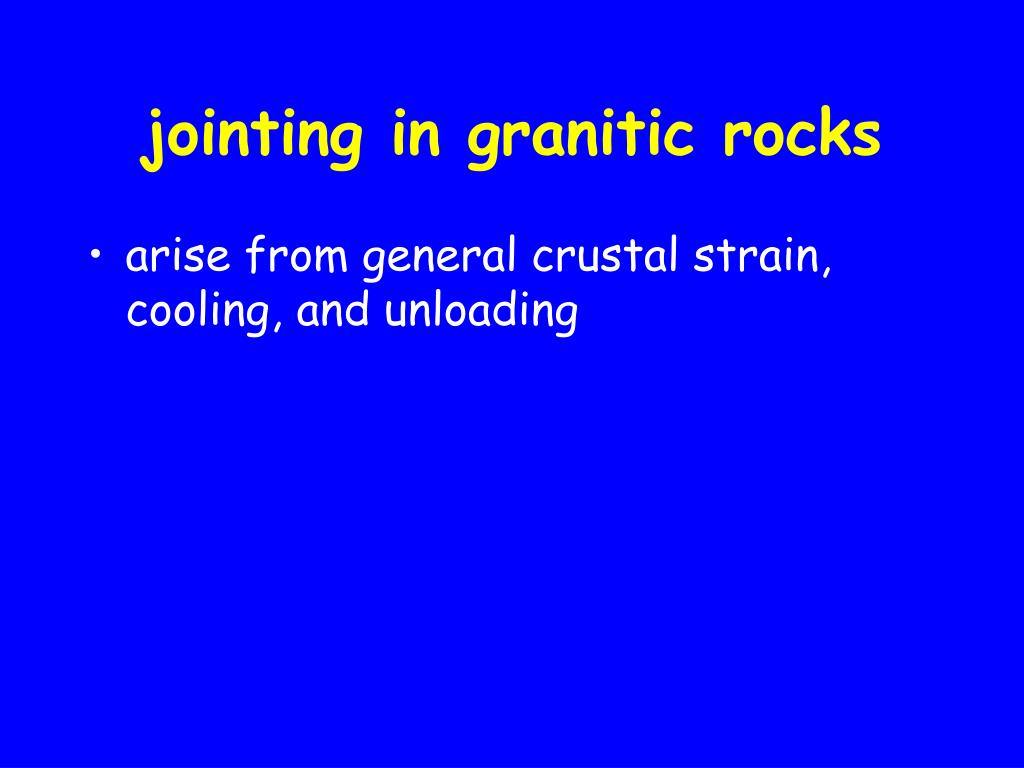 jointing in granitic rocks

• arise from general crustal strain, cooling, and unloading